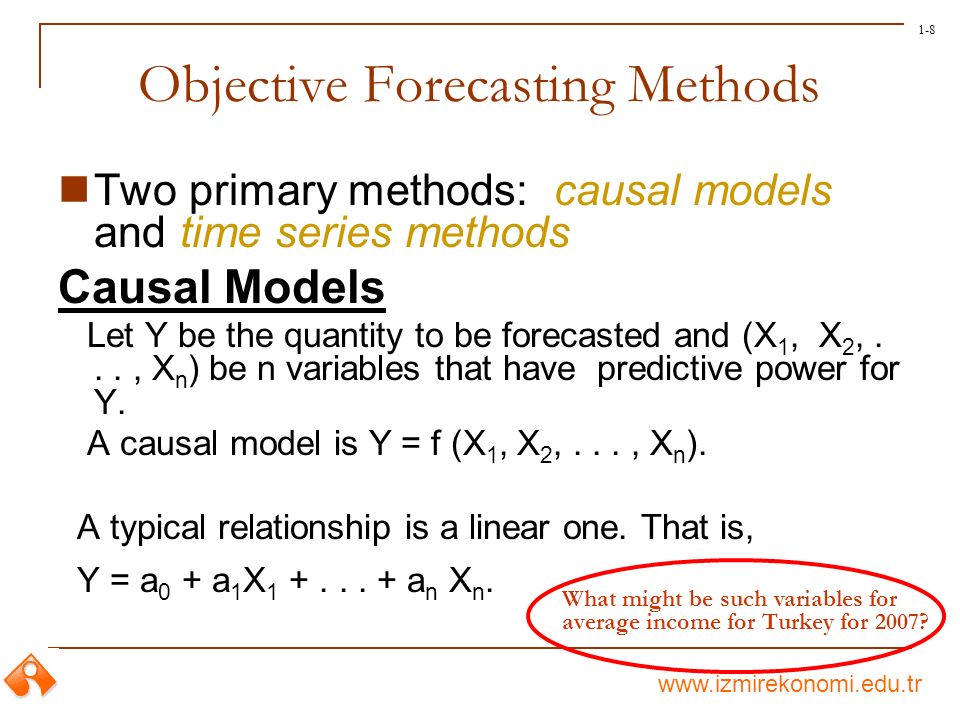 1-8

Objective Forecasting Methods

Two primary methods: causal models and time series methods

Causal Models

Let Y be the quantity to be forecasted and ($X_1$, $X_2$, . . . , $X_n$) be n variables that have predictive power for Y.

A causal model is Y = f ($X_1$, $X_2$, . . . , $X_n$).

A typical relationship is a linear one. That is,

Y = $a_0$ + $a_1X_1$ + . . . + $a_n$ $X_n$.

What might be such variables for average income for Turkey for 2007?

www.izmirekonomi.edu.tr